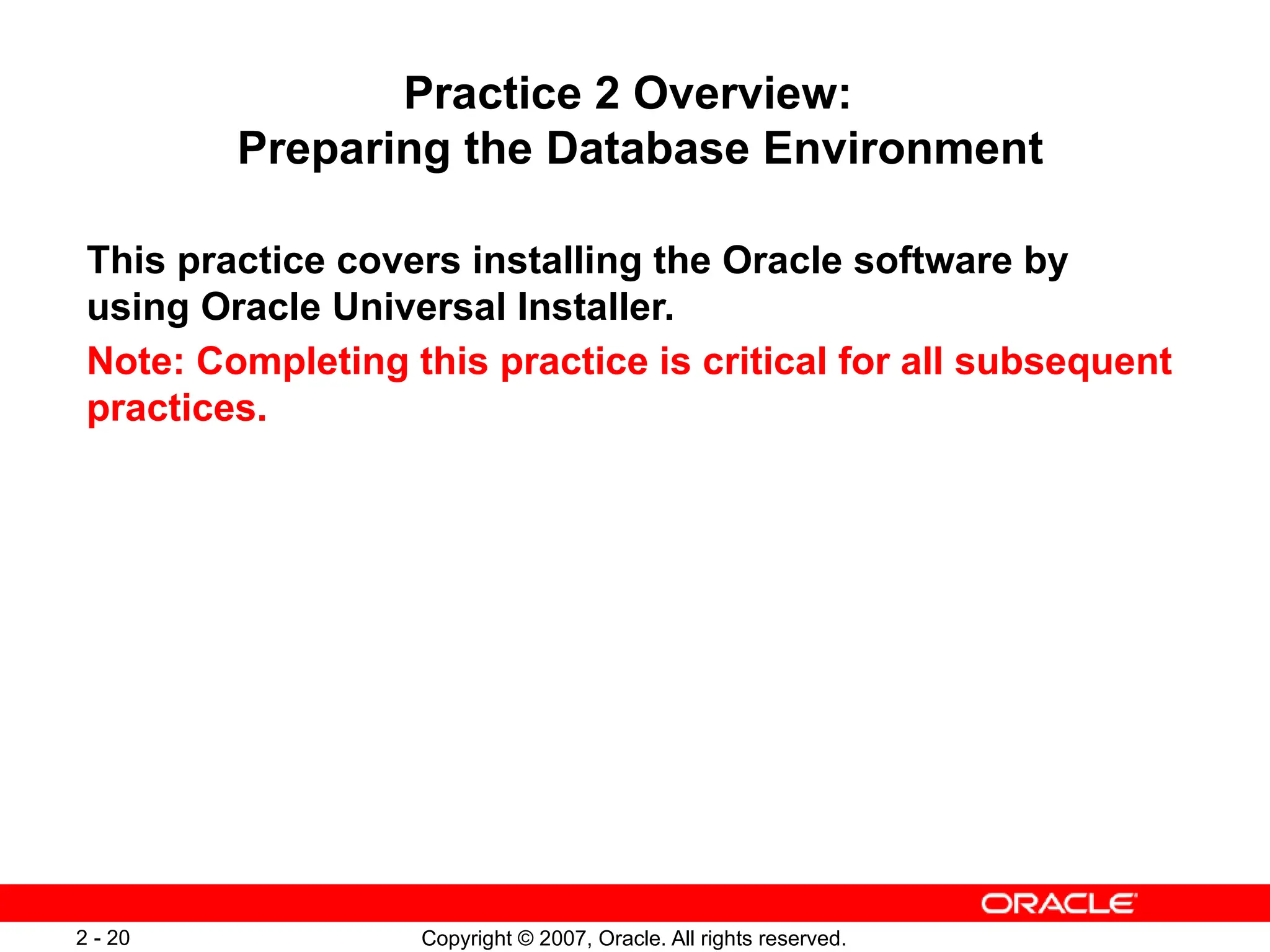 Practice 2 Overview:
Preparing the Database Environment

This practice covers installing the Oracle software by using Oracle Universal Installer.

Note: Completing this practice is critical for all subsequent practices.

ORACLE

2 - 20

Copyright © 2007, Oracle. All rights reserved.